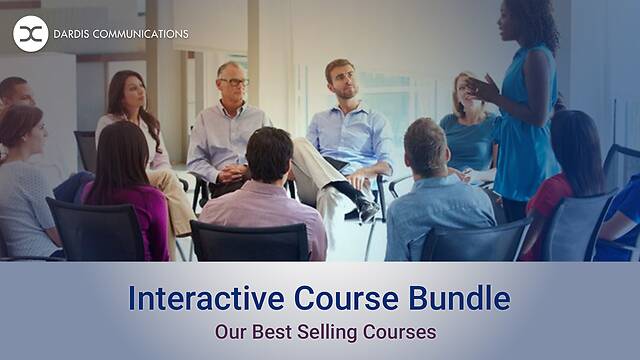 DARDIS COMMUNICATIONS

Interactive Course Bundle

Our Best Selling Courses